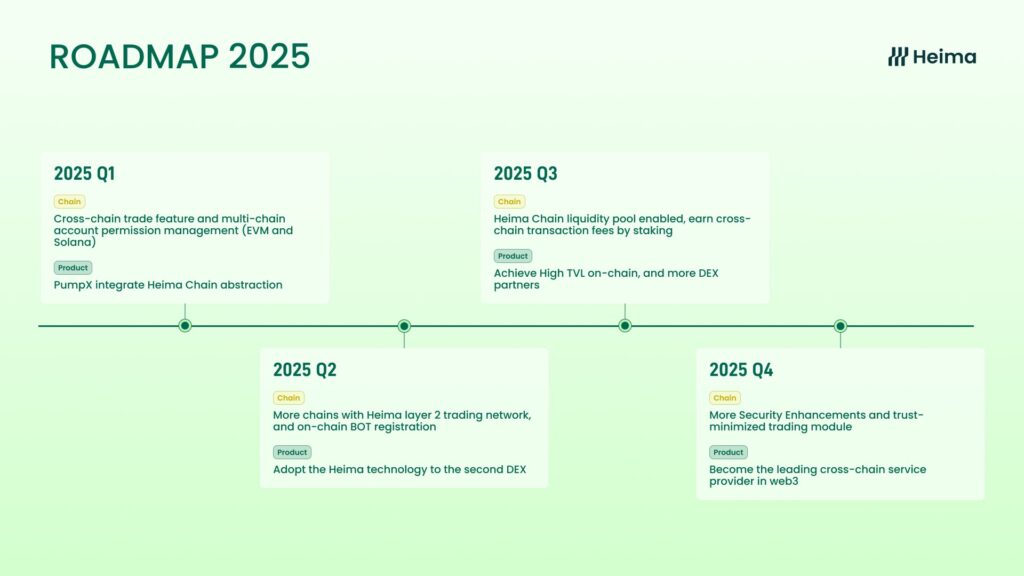 ROADMAP 2025

Heima

2025 Q1

Chain

Cross-chain trade feature and multi-chain account permission management (EVM and Solana)

Product

PumpX integrate Heima Chain abstraction

2025 Q2

Chain

More chains with Heima layer 2 trading network, and on-chain BOT registration

Product

Adopt the Heima technology to the second DEX

2025 Q3

Chain

Heima Chain liquidity pool enabled, earn cross-chain transaction fees by staking

Product

Achieve High TVL on-chain, and more DEX partners

2025 Q4

Chain

More Security Enhancements and trust-minimized trading module

Product

Become the leading cross-chain service provider in web3